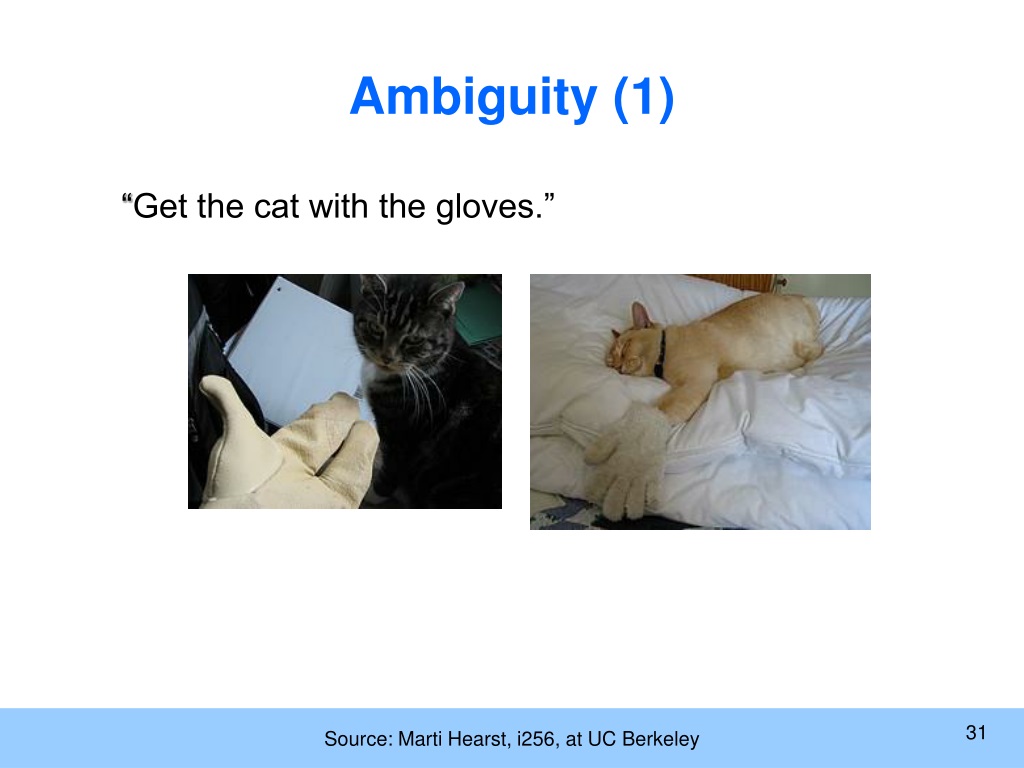 Ambiguity (1)

“Get the cat with the gloves.”

Source: Marti Hearst, i256, at UC Berkeley

31